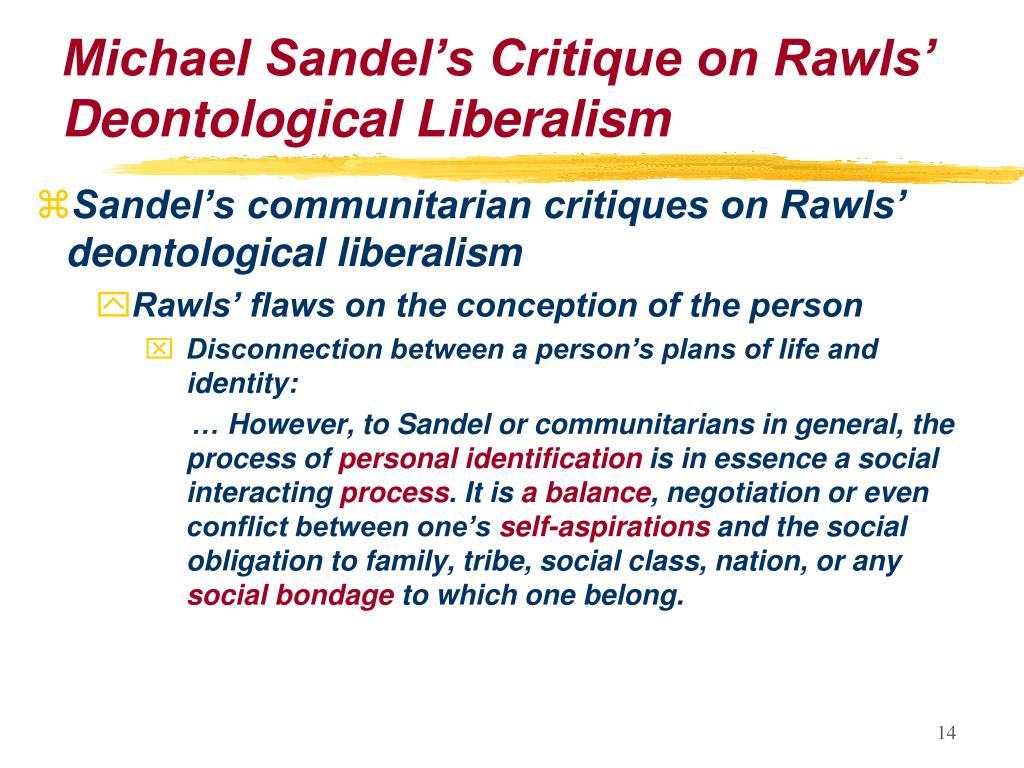 Michael Sandel’s Critique on Rawls’ Deontological Liberalism

Sandel’s communitarian critiques on Rawls’ deontological liberalism

Rawls’ flaws on the conception of the person

Disconnection between a person’s plans of life and identity:

… However, to Sandel or communitarians in general, the process of personal identification is in essence a social interacting process. It is a balance, negotiation or even conflict between one’s self-aspirations and the social obligation to family, tribe, social class, nation, or any social bondage to which one belong.

14